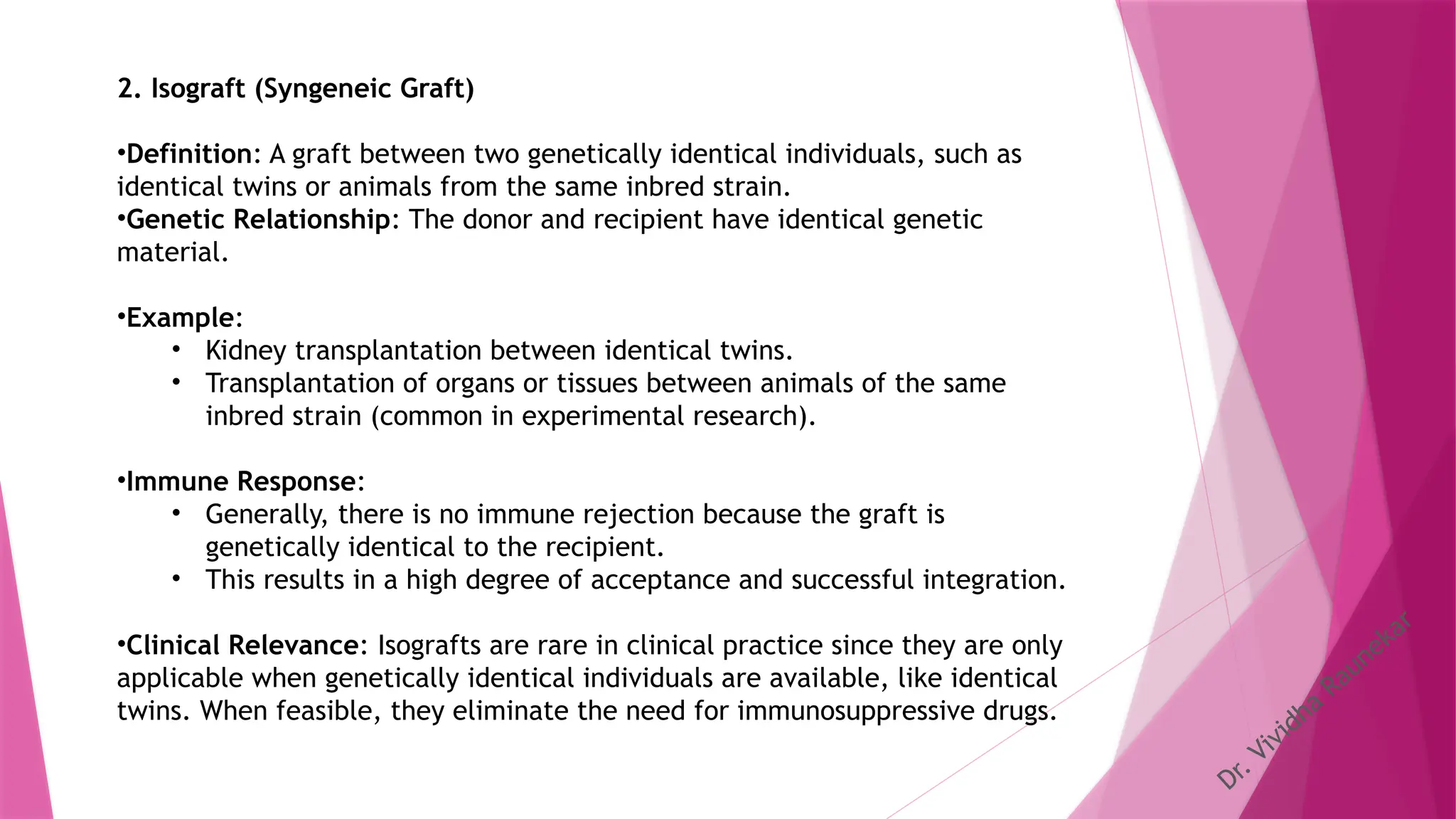 2. Isograft (Syngeneic Graft)

•Definition: A graft between two genetically identical individuals, such as identical twins or animals from the same inbred strain.
•Genetic Relationship: The donor and recipient have identical genetic material.

•Example:
• Kidney transplantation between identical twins.
• Transplantation of organs or tissues between animals of the same inbred strain (common in experimental research).

•Immune Response:
• Generally, there is no immune rejection because the graft is genetically identical to the recipient.
• This results in a high degree of acceptance and successful integration.

•Clinical Relevance: Isografts are rare in clinical practice since they are only applicable when genetically identical individuals are available, like identical twins. When feasible, they eliminate the need for immunosuppressive drugs.

Dr. Vividha Raunekar